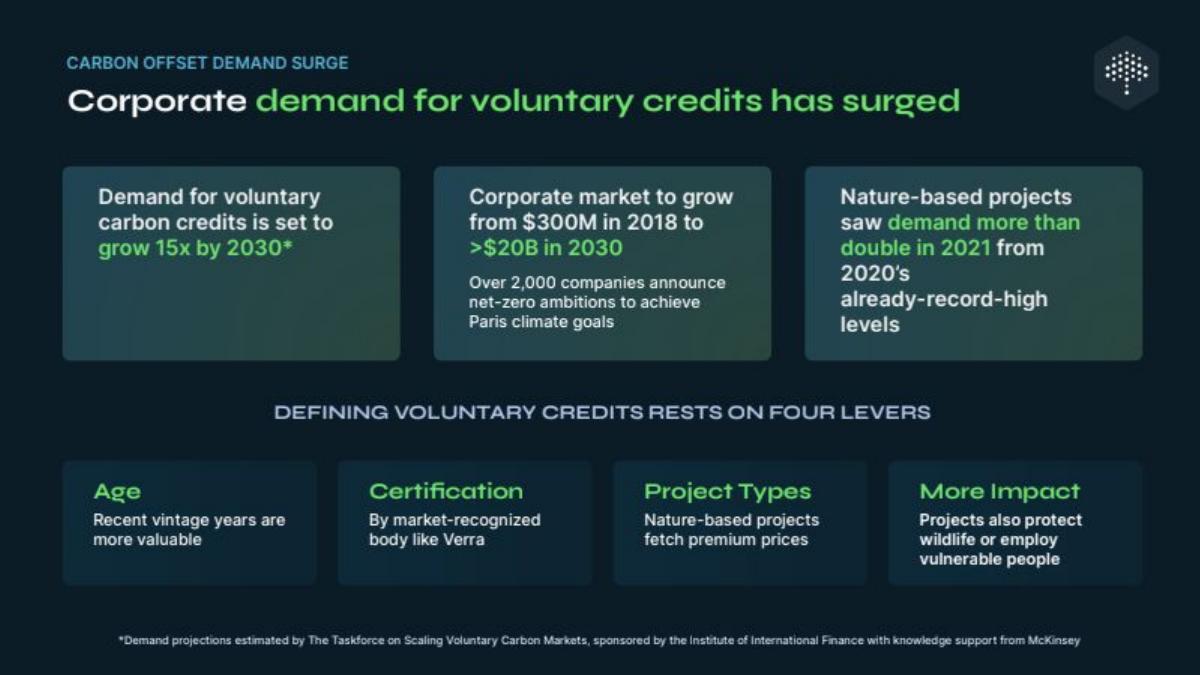 CARBON OFFSET DEMAND SURGE

Corporate demand for voluntary credits has surged

Demand for voluntary carbon credits is set to grow 15x by 2030*

Corporate market to grow from \$300M in 2018 to >\$20B in 2030

Over 2,000 companies announce net-zero ambitions to achieve Paris climate goals

Nature-based projects saw demand more than double in 2021 from 2020's already-record-high levels

DEFINING VOLUNTARY CREDITS RESTS ON FOUR LEVERS

Age
Recent vintage years are more valuable

Certification
By market-recognized body like Verra

Project Types
Nature-based projects fetch premium prices

More Impact
Projects also protect wildlife or employ vulnerable people

*Demand projections estimated by The Taskforce on Scaling Voluntary Carbon Markets, sponsored by the Institute of International Finance with knowledge support from McKinsey